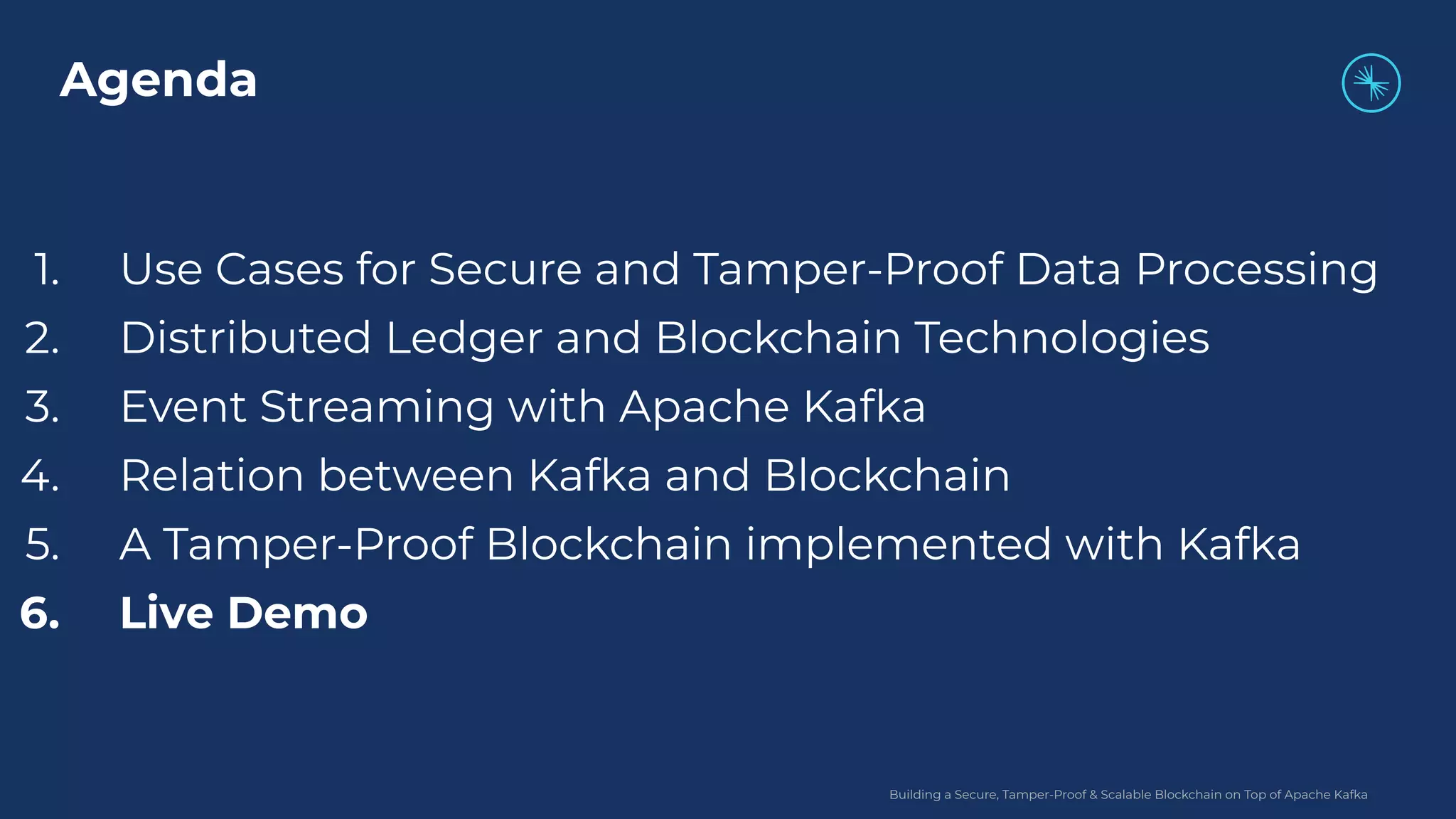 Agenda

1. Use Cases for Secure and Tamper-Proof Data Processing
2. Distributed Ledger and Blockchain Technologies
3. Event Streaming with Apache Kafka
4. Relation between Kafka and Blockchain
5. A Tamper-Proof Blockchain implemented with Kafka
6. Live Demo

Building a Secure, Tamper-Proof & Scalable Blockchain on Top of Apache Kafka